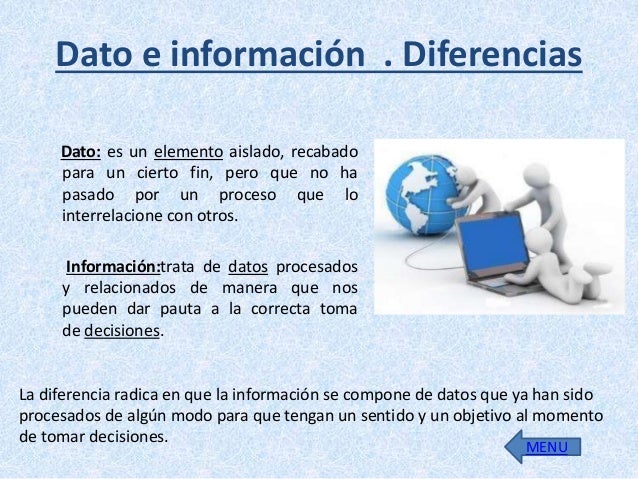 Dato e información . Diferencias

Dato: es un elemento aislado, recabado para un cierto fin, pero que no ha pasado por un proceso que lo interrelacione con otros.

Información:trata de datos procesados y relacionados de manera que nos pueden dar pauta a la correcta toma de decisiones.

La diferencia radica en que la información se compone de datos que ya han sido procesados de algún modo para que tengan un sentido y un objetivo al momento de tomar decisiones.

MENU